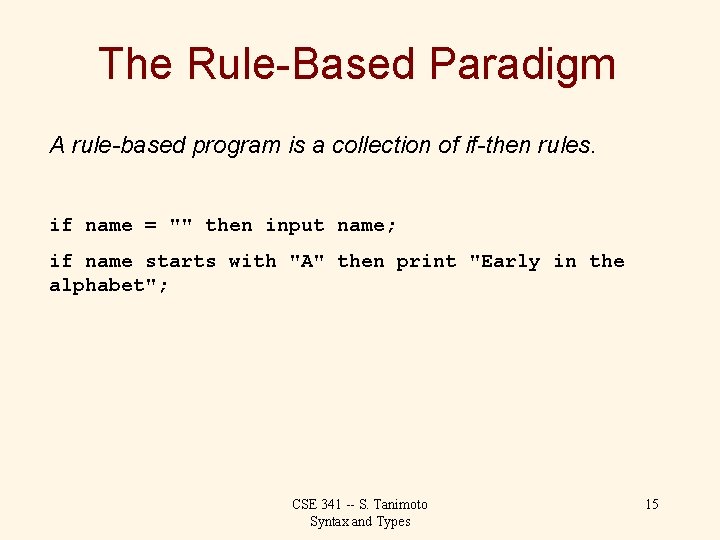 The Rule-Based Paradigm

A rule-based program is a collection of if-then rules.

if name = "" then input name;

if name starts with "A" then print "Early in the alphabet";

CSE 341 -- S. Tanimoto
Syntax and Types

15